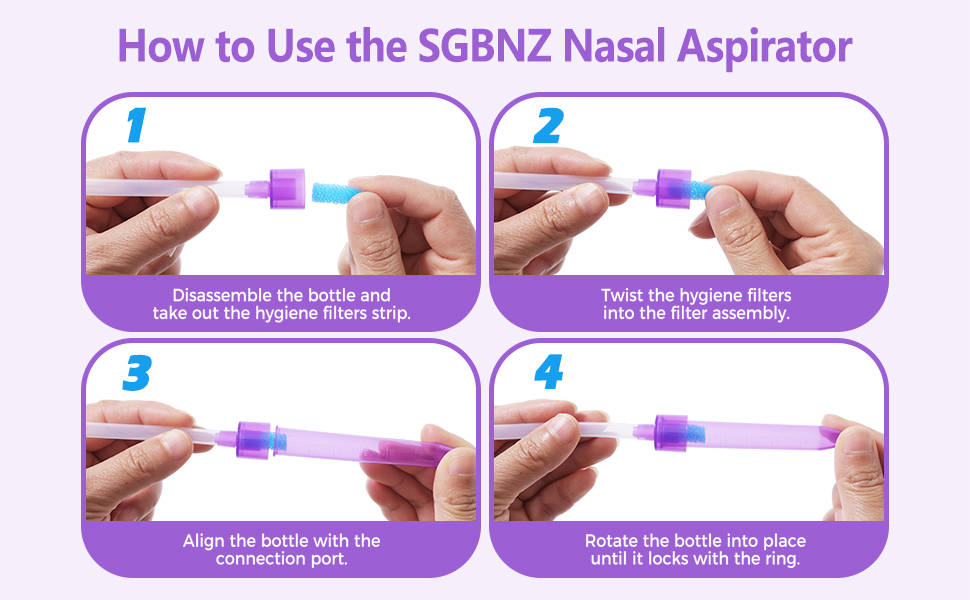 How to Use the SGBNZ Nasal Aspirator

1

Disassemble the bottle and take out the hygiene filters strip.

2

Twist the hygiene filters into the filter assembly.

3

Align the bottle with the connection port.

4

Rotate the bottle into place until it locks with the ring.